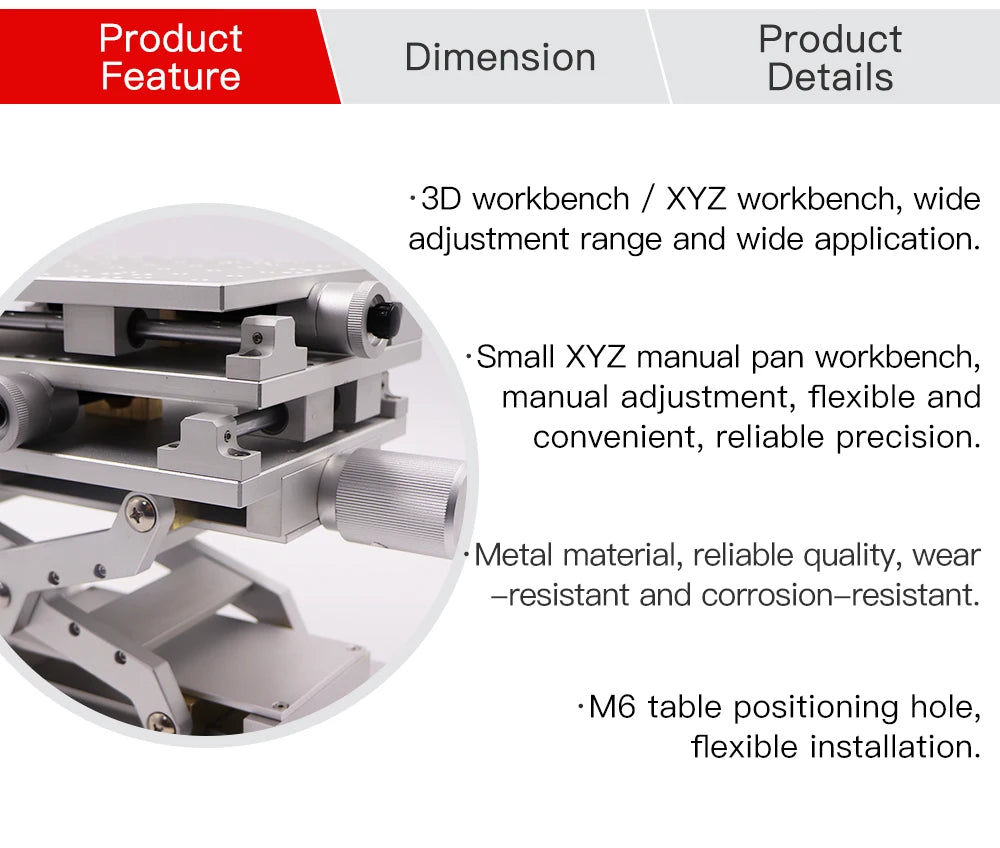 Product Feature

Dimension

Product Details

·3D workbench / XYZ workbench, wide adjustment range and wide application.

·Small XYZ manual pan workbench, manual adjustment, flexible and convenient, reliable precision.

·Metal material, reliable quality, wear –resistant and corrosion–resistant.

·M6 table positioning hole, flexible installation.